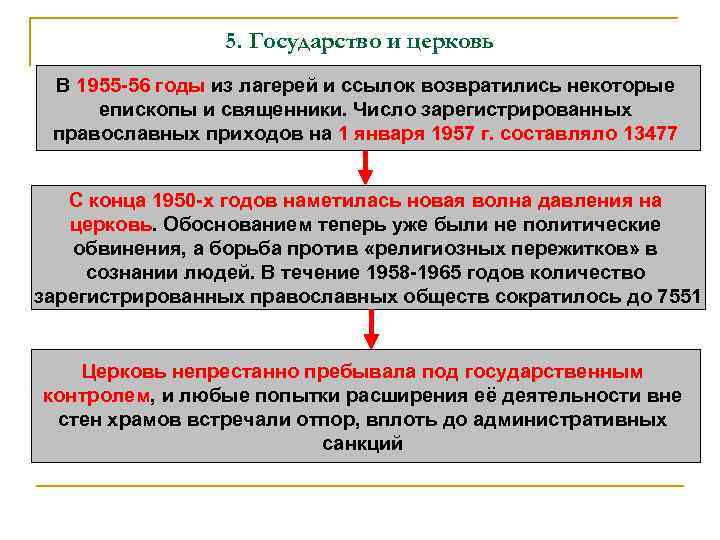 5. Государство и церковь

В 1955-56 годы из лагерей и ссылок возвратились некоторые епископы и священники. Число зарегистрированных православных приходов на 1 января 1957 г. составляло 13477

С конца 1950-х годов наметилась новая волна давления на церковь. Обоснованием теперь уже были не политические обвинения, а борьба против «религиозных пережитков» в сознании людей. В течение 1958-1965 годов количество зарегистрированных православных обществ сократилось до 7551

Церковь непрестанно пребывала под государственным контролем, и любые попытки расширения её деятельности вне стен храмов встречали отпор, вплоть до административных санкций